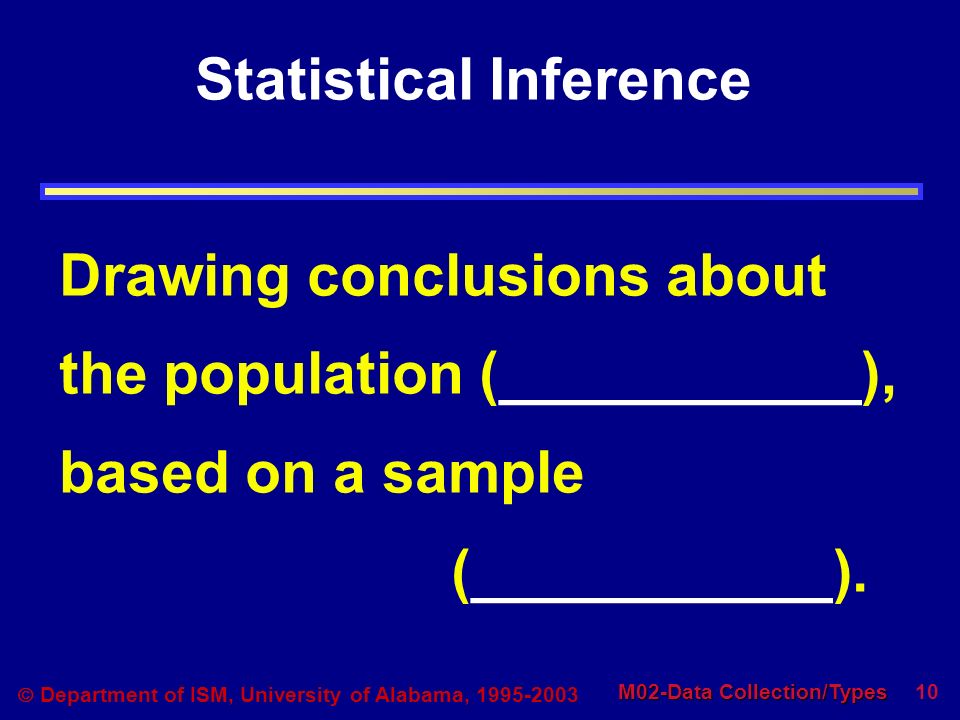 Statistical Inference

Drawing conclusions about the population (___________), based on a sample (___________).

© Department of ISM, University of Alabama, 1995-2003

M02-Data Collection/Types 10